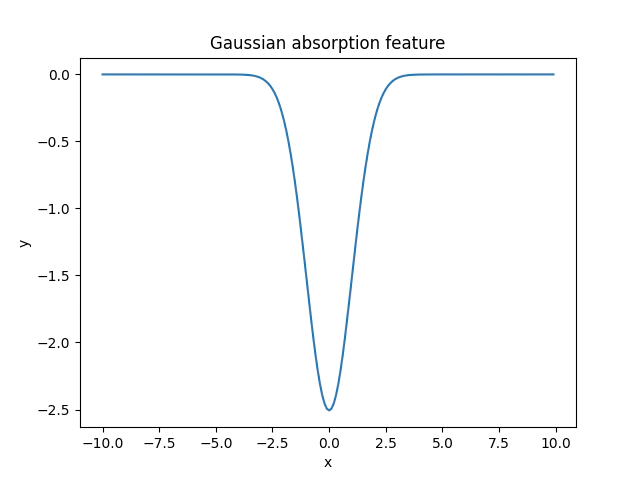 Gaussian absorption feature

0.0
−0.5
−1.0
−1.5
−2.0
−2.5

y

−10.0 −7.5 −5.0 −2.5 0.0 2.5 5.0 7.5 10.0

x